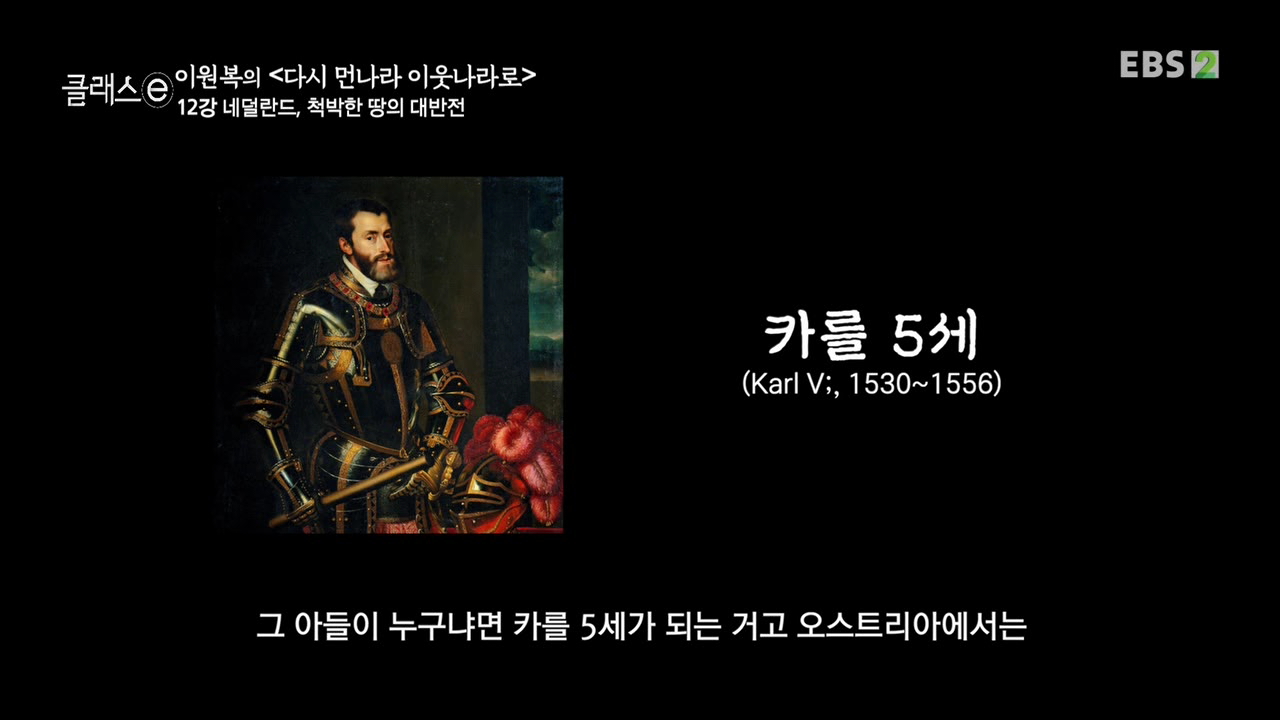 클래스ⓔ 이원복의 <다시 먼나라 이웃나라로>
12강 네덜란드, 척박한 땅의 대반전

EBS 2

카를 5세
(Karl V;, 1530~1556)

그 아들이 누구냐면 카를 5세가 되는 거고 오스트리아에서는